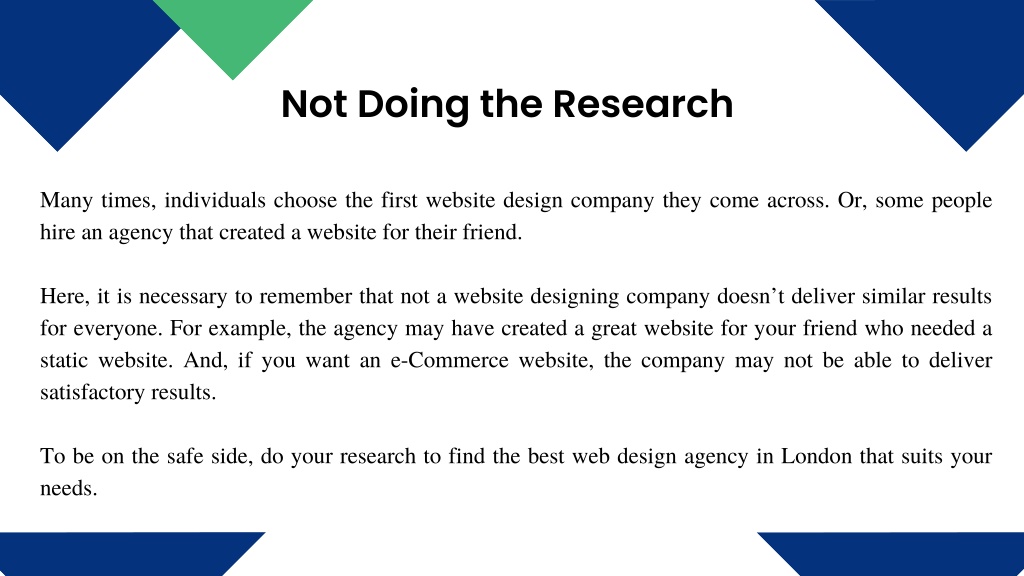 Not Doing the Research

Many times, individuals choose the first website design company they come across. Or, some people hire an agency that created a website for their friend.

Here, it is necessary to remember that not a website designing company doesn’t deliver similar results for everyone. For example, the agency may have created a great website for your friend who needed a static website. And, if you want an e-Commerce website, the company may not be able to deliver satisfactory results.

To be on the safe side, do your research to find the best web design agency in London that suits your needs.